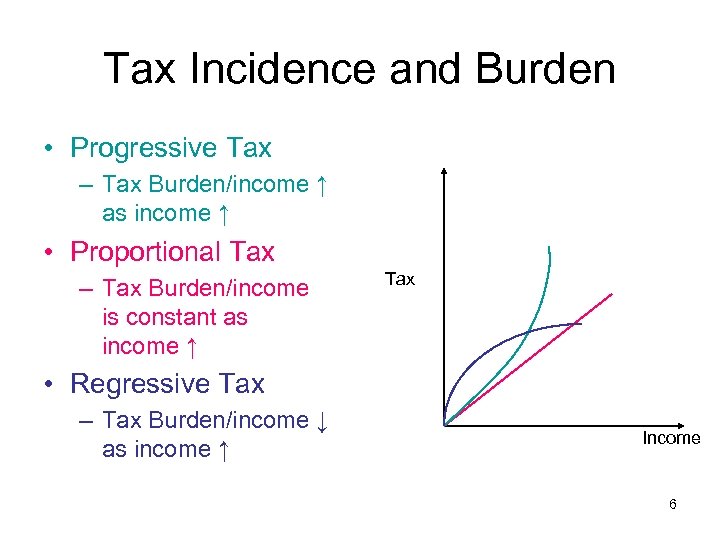 Tax Incidence and Burden

• Progressive Tax
  – Tax Burden/income ↑ as income ↑
• Proportional Tax
  – Tax Burden/income is constant as income ↑
• Regressive Tax
  – Tax Burden/income ↓ as income ↑

Tax

Income

6